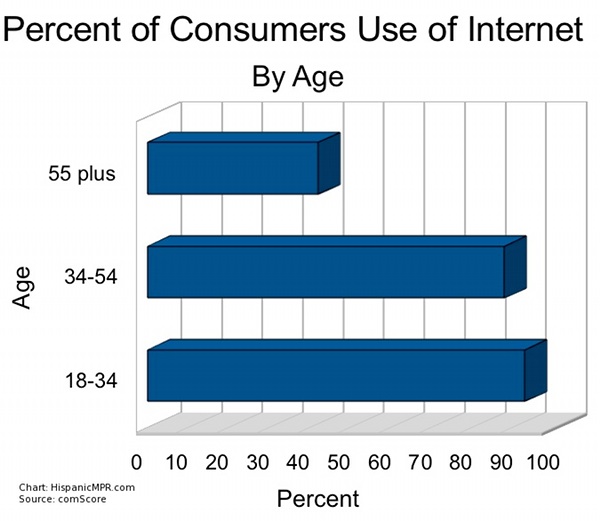 Percent of Consumers Use of Internet

By Age

Age

55 plus

34-54

18-34

0 10 20 30 40 50 60 70 80 90 100

Percent

Chart: HispanicMPR.com
Source: comScore